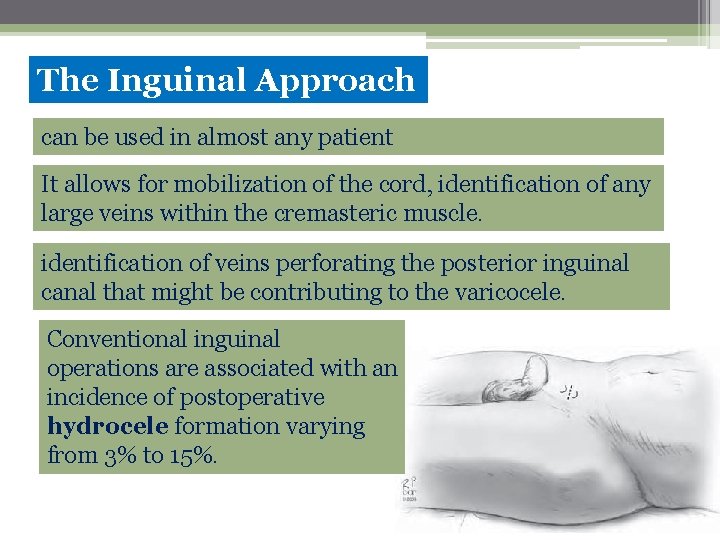 The Inguinal Approach

can be used in almost any patient

It allows for mobilization of the cord, identification of any large veins within the cremasteric muscle.

identification of veins perforating the posterior inguinal canal that might be contributing to the varicocele.

Conventional inguinal operations are associated with an incidence of postoperative **hydrocele** formation varying from 3% to 15%.